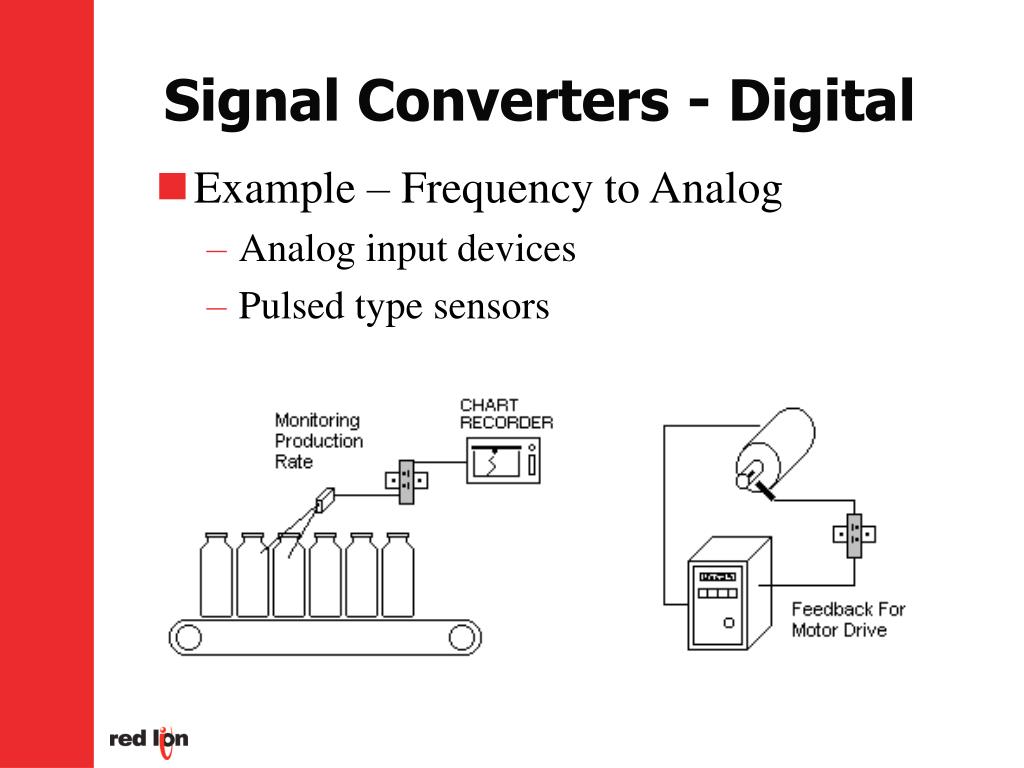 Signal Converters - Digital

Example – Frequency to Analog

– Analog input devices

– Pulsed type sensors

Monitoring Production Rate

CHART RECORDER

Feedback For Motor Drive

red lion